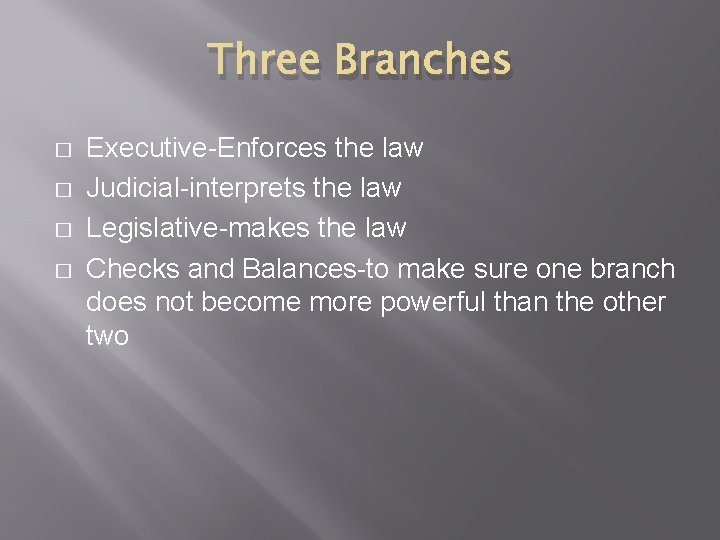 Three Branches

- Executive-Enforces the law
- Judicial-interprets the law
- Legislative-makes the law
- Checks and Balances-to make sure one branch does not become more powerful than the other two